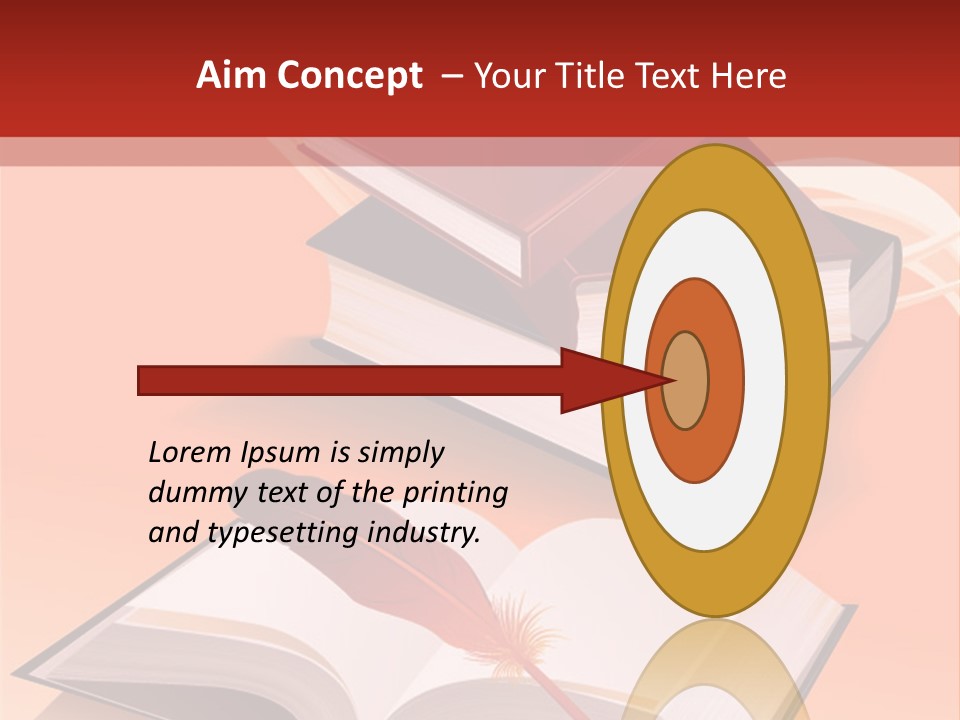 Aim Concept – Your Title Text Here

Lorem Ipsum is simply dummy text of the printing and typesetting industry.